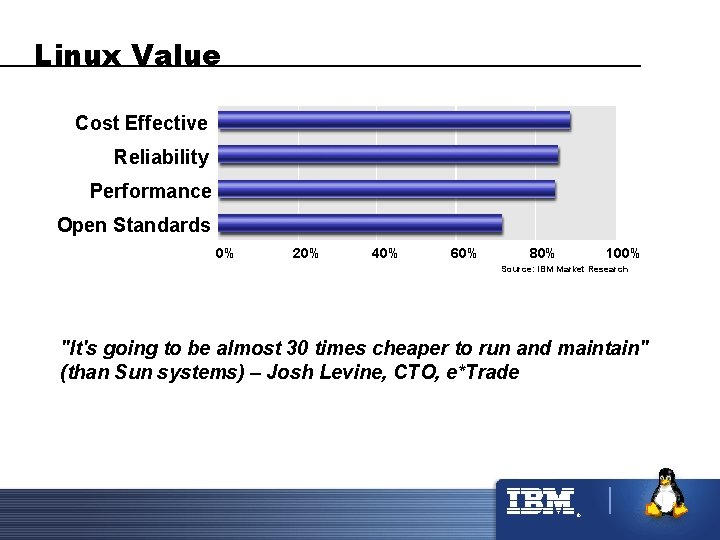 Linux Value

Cost Effective
Reliability
Performance
Open Standards

0% 20% 40% 60% 80% 100%

Source: IBM Market Research

"It's going to be almost 30 times cheaper to run and maintain" (than Sun systems) – Josh Levine, CTO, e*Trade

IBM